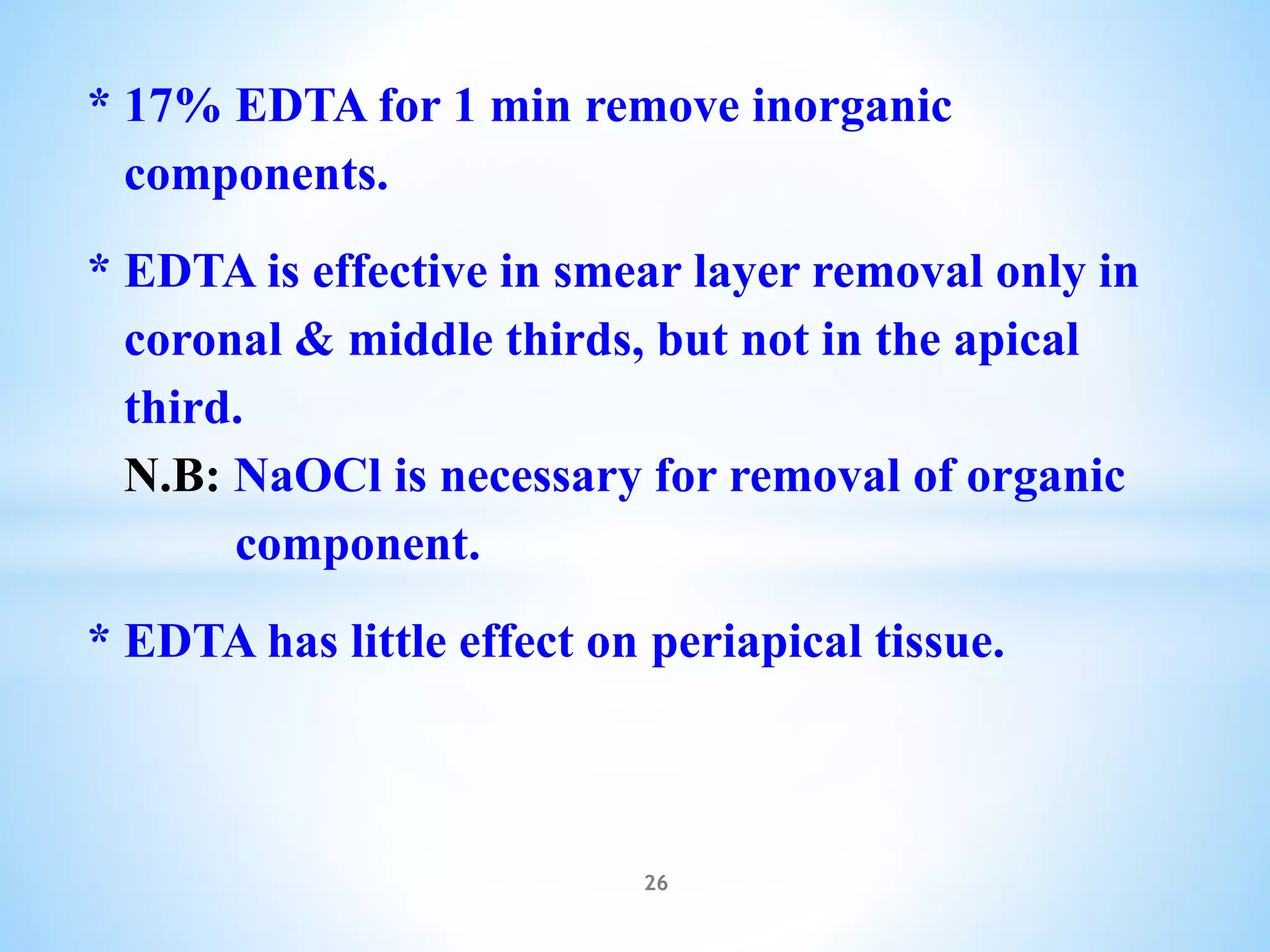 * 17% EDTA for 1 min remove inorganic components.

* EDTA is effective in smear layer removal only in coronal & middle thirds, but not in the apical third.

N.B: NaOCl is necessary for removal of organic component.

* EDTA has little effect on periapical tissue.

26